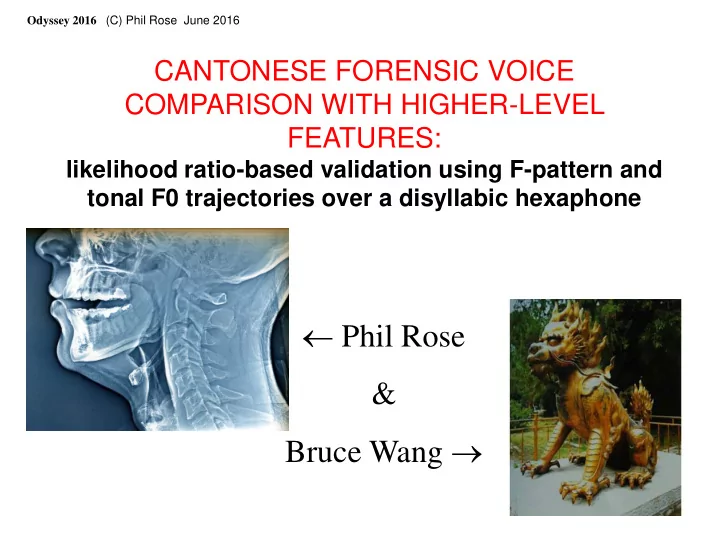 Odyssey 2016 (C) Phil Rose June 2016

CANTONESE FORENSIC VOICE COMPARISON WITH HIGHER-LEVEL FEATURES:

likelihood ratio-based validation using F-pattern and tonal F0 trajectories over a disyllabic hexaphone

← Phil Rose

&

Bruce Wang →